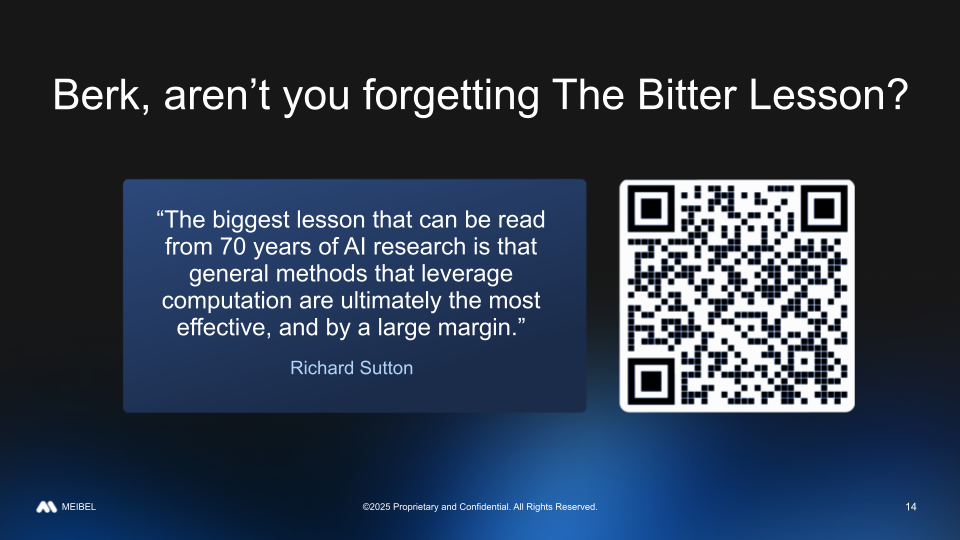 Berk, aren’t you forgetting The Bitter Lesson?

“The biggest lesson that can be read from 70 years of AI research is that general methods that leverage computation are ultimately the most effective, and by a large margin.”

Richard Sutton

MEIBEL

©2025 Proprietary and Confidential. All Rights Reserved.

14